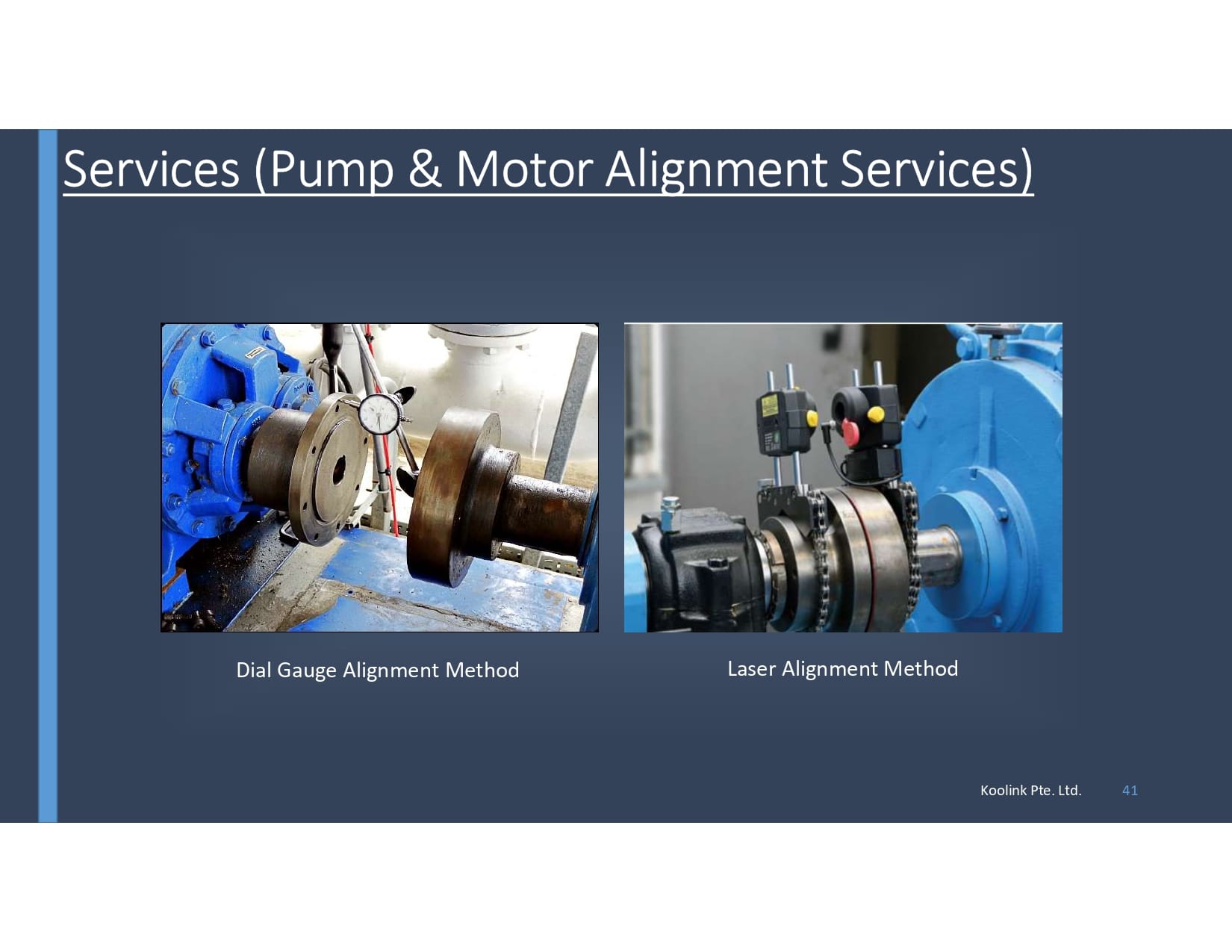 Services (Pump & Motor Alignment Services)

Dial Gauge Alignment Method

Laser Alignment Method

Koolink Pte. Ltd.

41